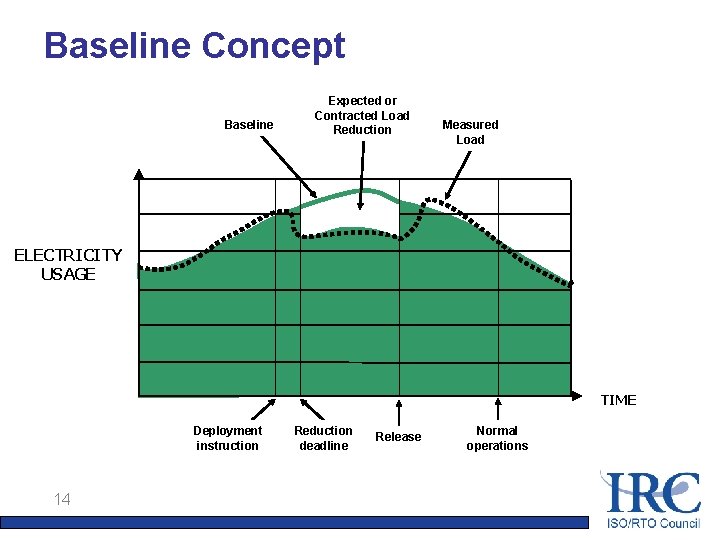 Baseline Concept

Baseline

Expected or Contracted Load Reduction

Measured Load

ELECTRICITY USAGE

TIME

Deployment instruction

Reduction deadline

Release

Normal operations

14

IRC
ISO/RTO Council